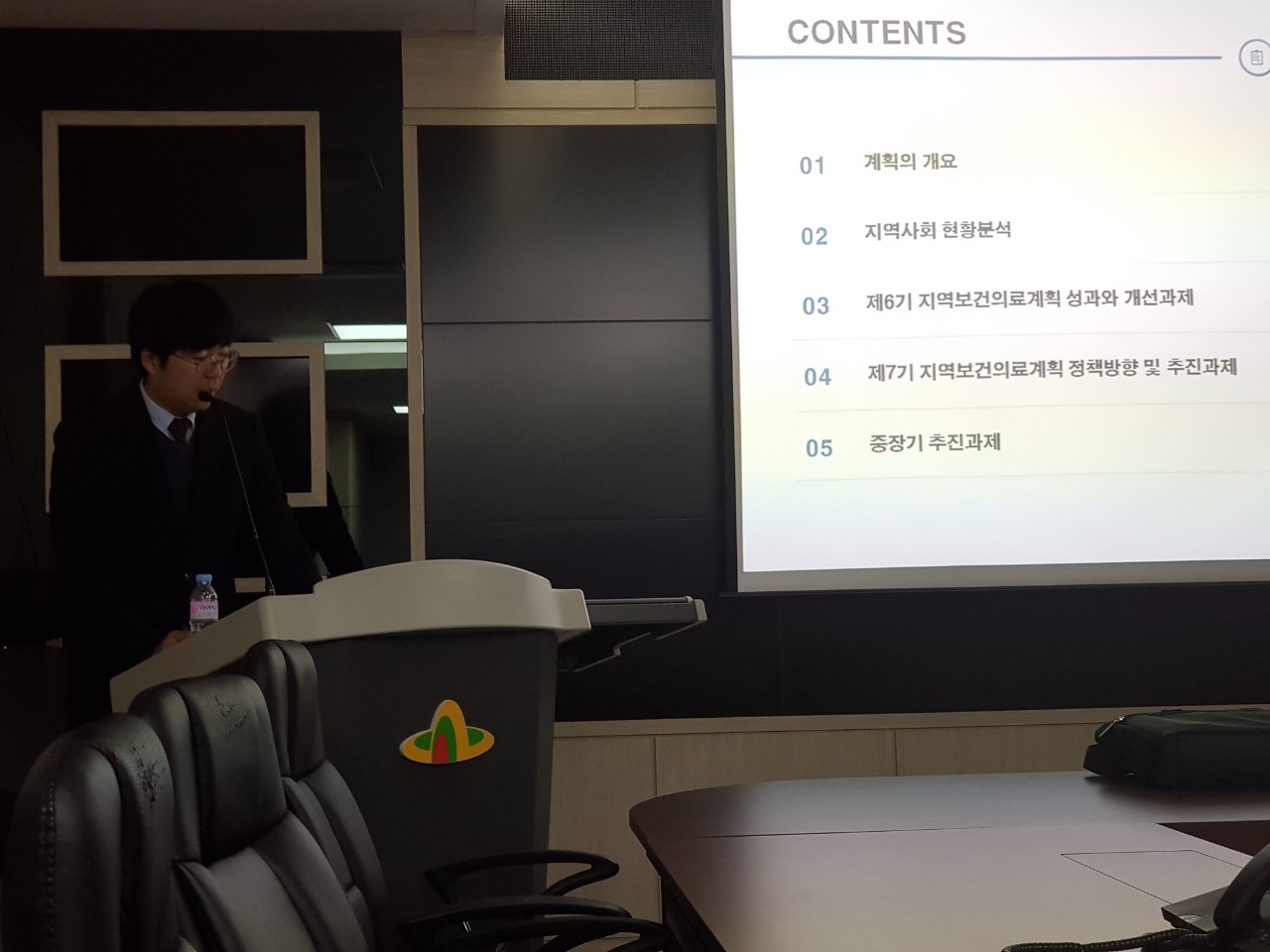 CONTENTS

01 계획의 개요

02 지역사회 현황분석

03 제6기 지역보건의료계획 성과와 개선과제

04 제7기 지역보건의료계획 정책방향 및 추진과제

05 중장기 추진과제